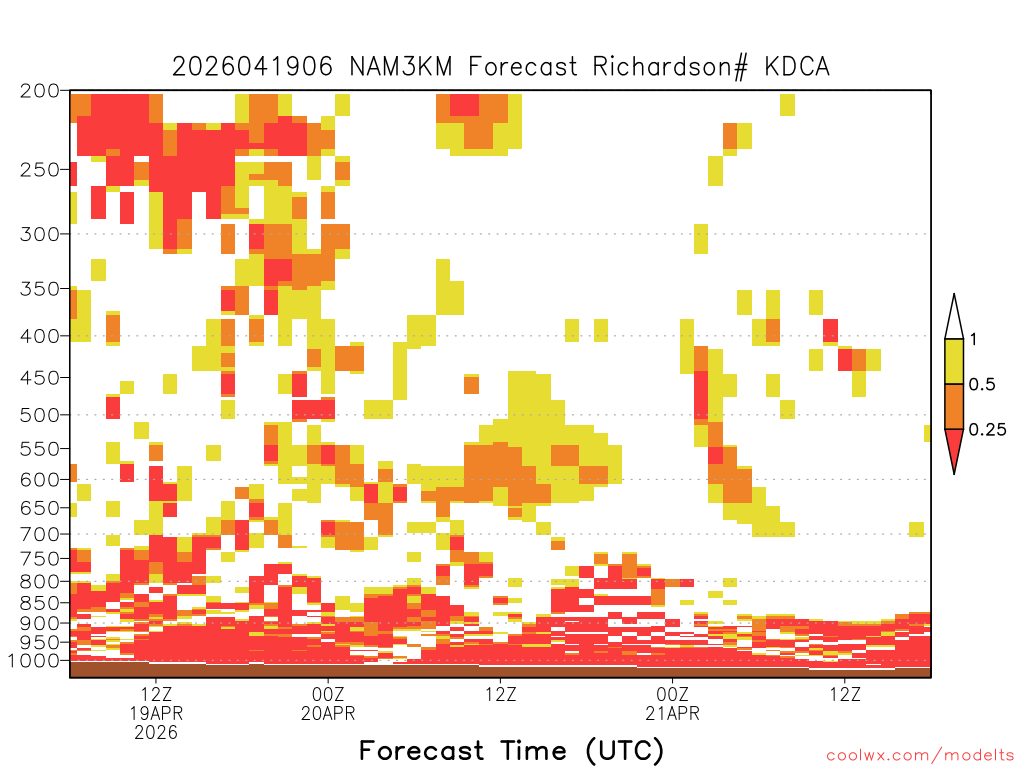 2026041906 NAM3KM Forecast Richardson# KDCA

200
250
300
350
400
450
500
550
600
650
700
750
800
850
900
950
1000

1
0.5
0.25

12Z
19APR
2026
00Z
20APR
12Z
00Z
21APR
12Z

Forecast Time (UTC)

coolwx.com/modelts